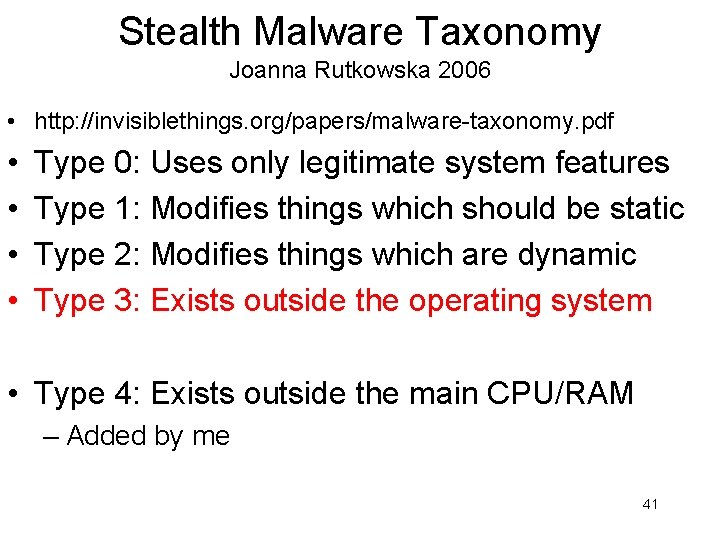 Stealth Malware Taxonomy
Joanna Rutkowska 2006

• http://invisiblethings.org/papers/malware-taxonomy.pdf
• Type 0: Uses only legitimate system features
• Type 1: Modifies things which should be static
• Type 2: Modifies things which are dynamic
• Type 3: Exists outside the operating system

• Type 4: Exists outside the main CPU/RAM
– Added by me

41